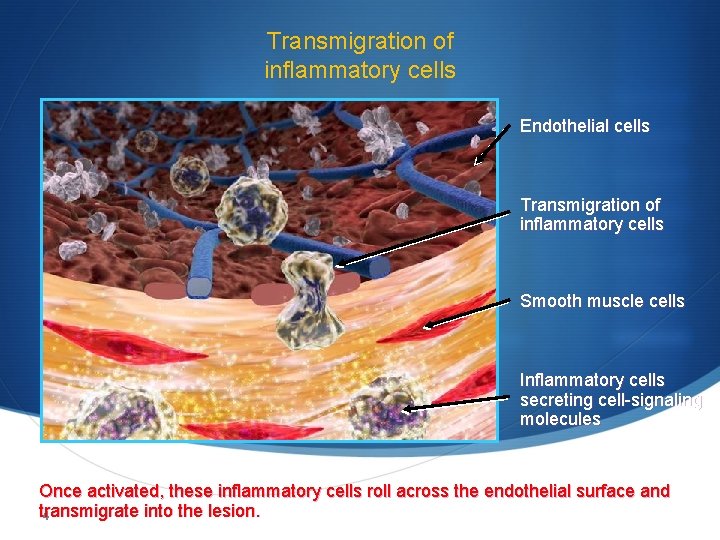 Transmigration of inflammatory cells

Endothelial cells

Transmigration of inflammatory cells

Smooth muscle cells

Inflammatory cells secreting cell-signaling molecules

Once activated, these inflammatory cells roll across the endothelial surface and transmigrate into the lesion.